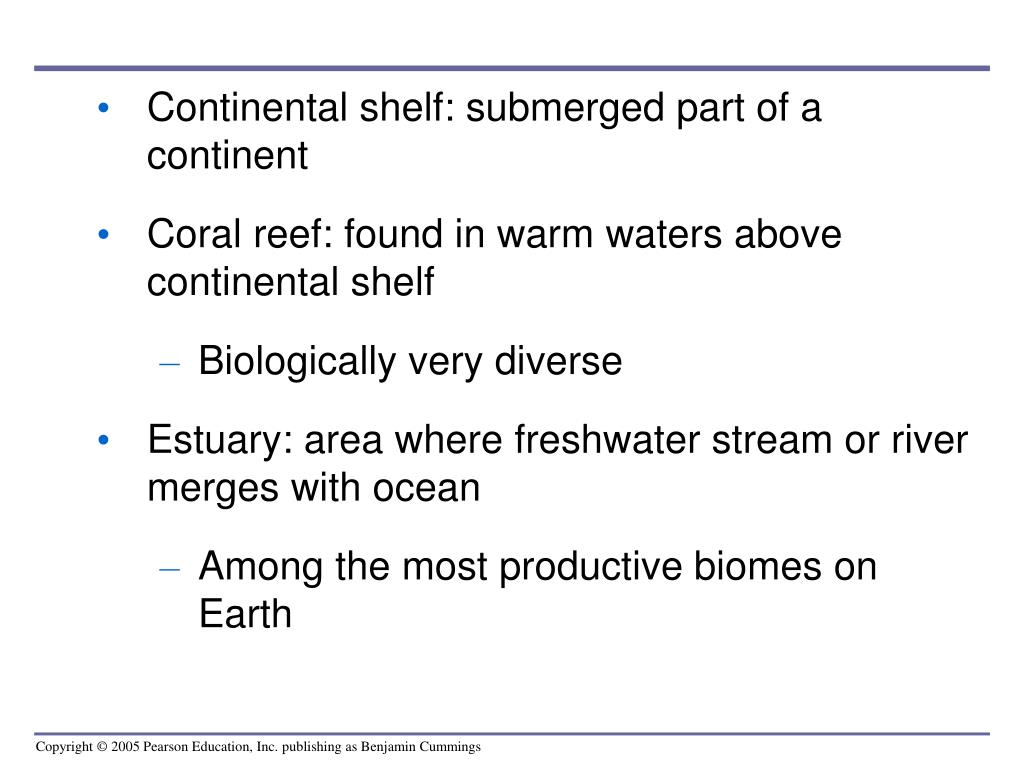 • Continental shelf: submerged part of a continent

• Coral reef: found in warm waters above continental shelf

– Biologically very diverse

• Estuary: area where freshwater stream or river merges with ocean

– Among the most productive biomes on Earth

Copyright © 2005 Pearson Education, Inc. publishing as Benjamin Cummings